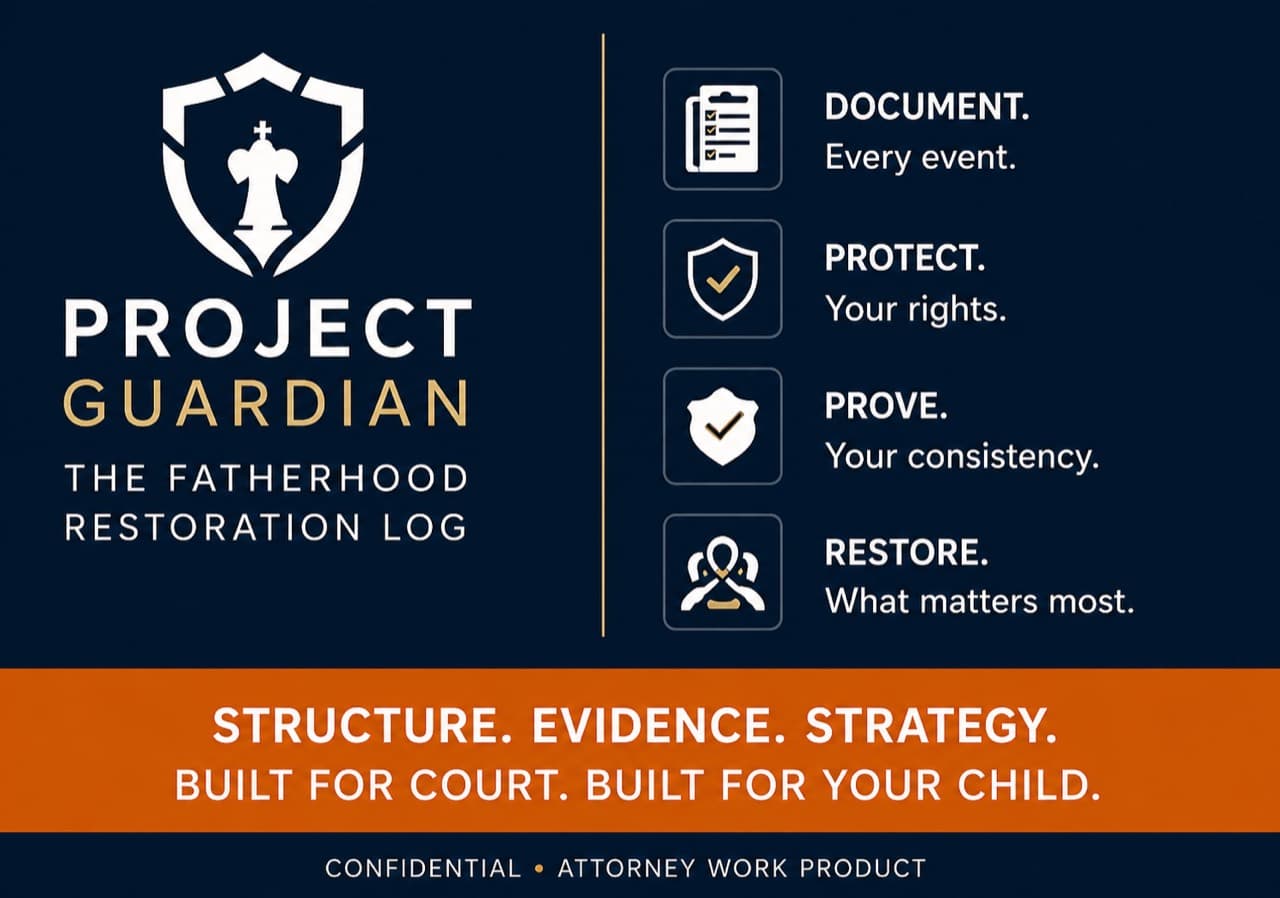 PROJECT
GUARDIAN
THE FATHERHOOD
RESTORATION LOG

DOCUMENT.
Every event.

PROTECT.
Your rights.

PROVE.
Your consistency.

RESTORE.
What matters most.

STRUCTURE. EVIDENCE. STRATEGY.
BUILT FOR COURT. BUILT FOR YOUR CHILD.

CONFIDENTIAL • ATTORNEY WORK PRODUCT